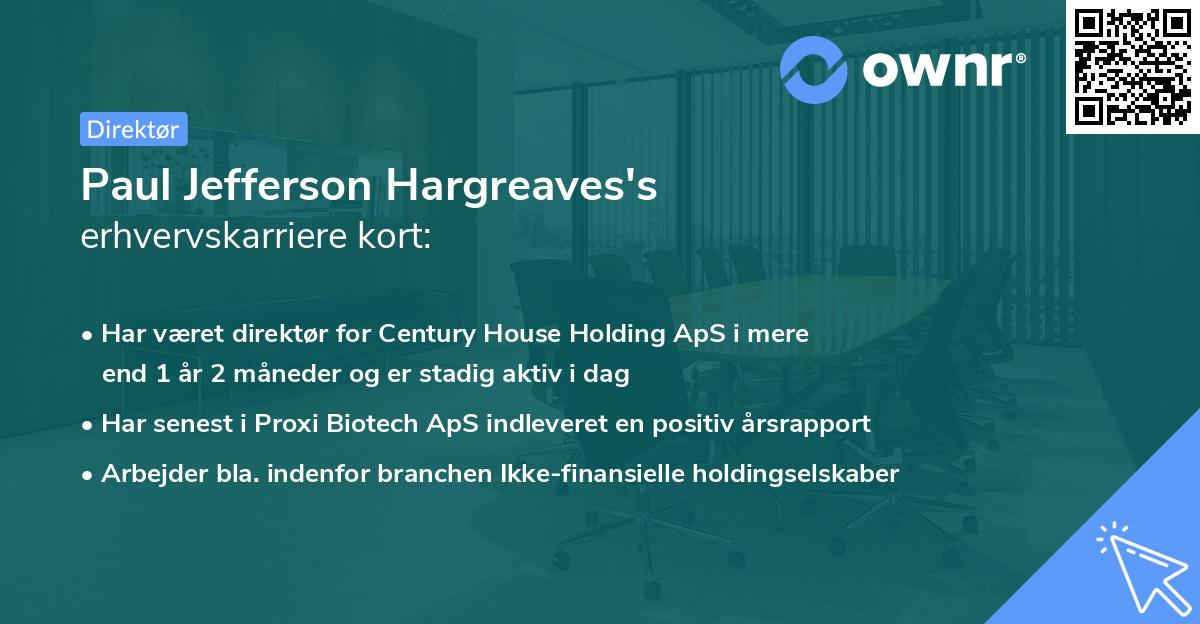 ownr®

Direktør

Paul Jefferson Hargreaves's
erhvervskarriere kort:

• Har været direktør for Century House Holding ApS i mere end 1 år 2 måneder og er stadig aktiv i dag
• Har senest i Proxi Biotech ApS indleveret en positiv årsrapport
• Arbejder bla. indenfor branchen Ikke-finansielle holdingselskaber